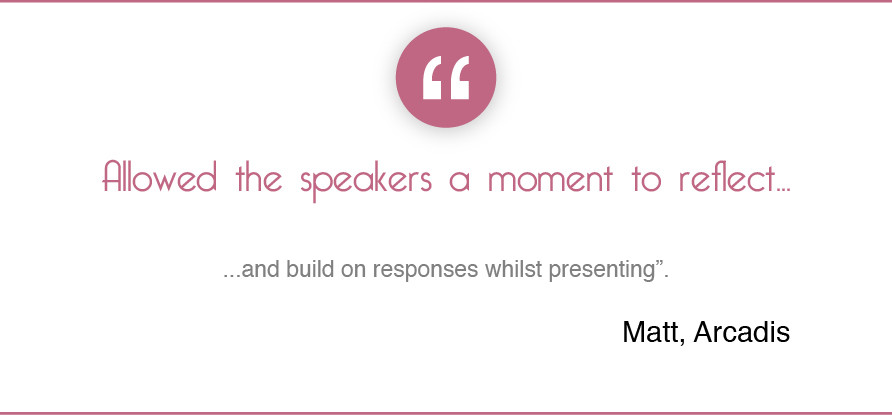 “

Allowed the speakers a moment to reflect...

...and build on responses whilst presenting”.

Matt, Arcadis